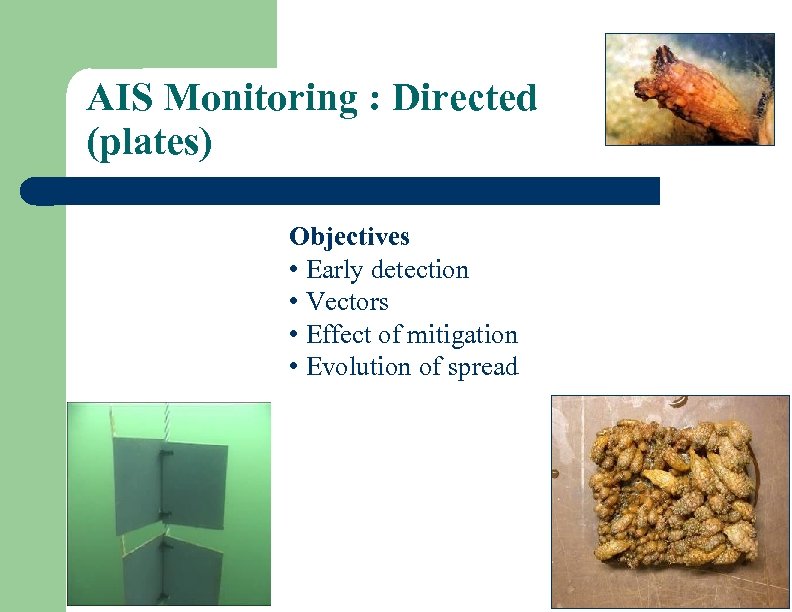 AIS Monitoring : Directed (plates)

Objectives
• Early detection
• Vectors
• Effect of mitigation
• Evolution of spread